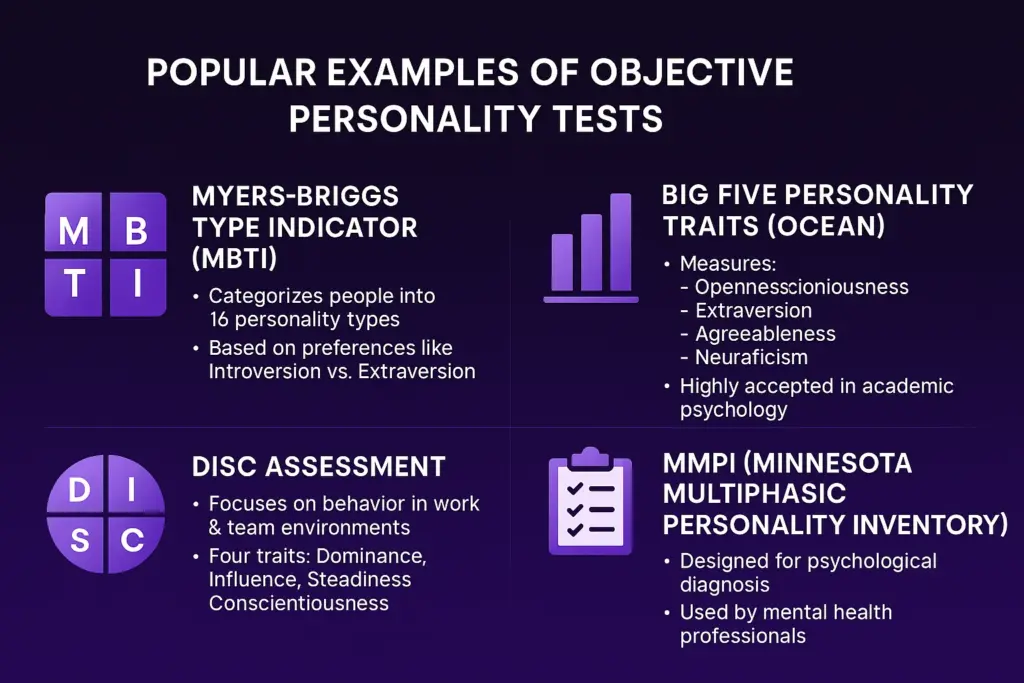 POPULAR EXAMPLES OF OBJECTIVE PERSONALITY TESTS

M B
T I

MYERS-BRIGGS TYPE INDICATOR (MBTI)

• Categorizes people into 16 personality types
• Based on preferences like Introversion vs. Extraversion

BIG FIVE PERSONALITY TRAITS (OCEAN)

• Measures:
- Opennesscioniousness
- Extraversion
- Agreeableness
- Neuraficism
• Highly accepted in academic psychology

D I
S C

DISC ASSESSMENT

• Focuses on behavior in work & team environments
• Four traits: Dominance, Influence, Steadiness Conscientiousness

MMPI (MINNESOTA MULTIPHASIC PERSONALITY INVENTORY)

• Designed for psychological diagnosis
• Used by mental health professionals